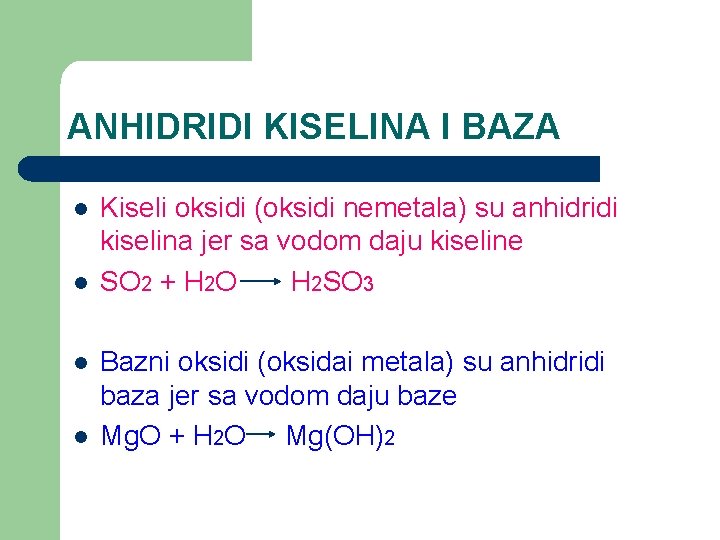 ANHIDRIDI KISELINA I BAZA

- Kiseli oksidi (oksidi nemetala) su anhidridi kiselina jer sa vodom daju kiseline
- $SO_2 + H_2O \longrightarrow H_2SO_3$

- Bazni oksidi (oksidai metala) su anhidridi baza jer sa vodom daju baze
- $MgO + H_2O \longrightarrow Mg(OH)_2$